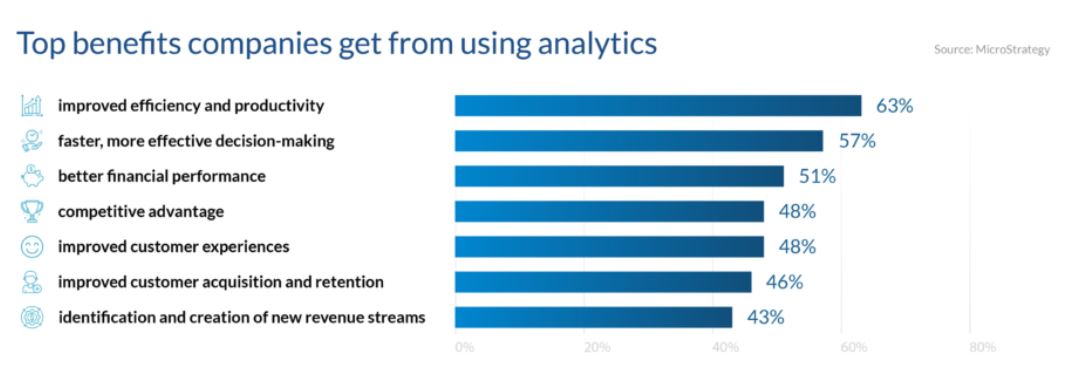 Top benefits companies get from using analytics

Source: MicroStrategy

improved efficiency and productivity 63%
faster, more effective decision-making 57%
better financial performance 51%
competitive advantage 48%
improved customer experiences 48%
improved customer acquisition and retention 46%
identification and creation of new revenue streams 43%

0% 20% 40% 60% 80%